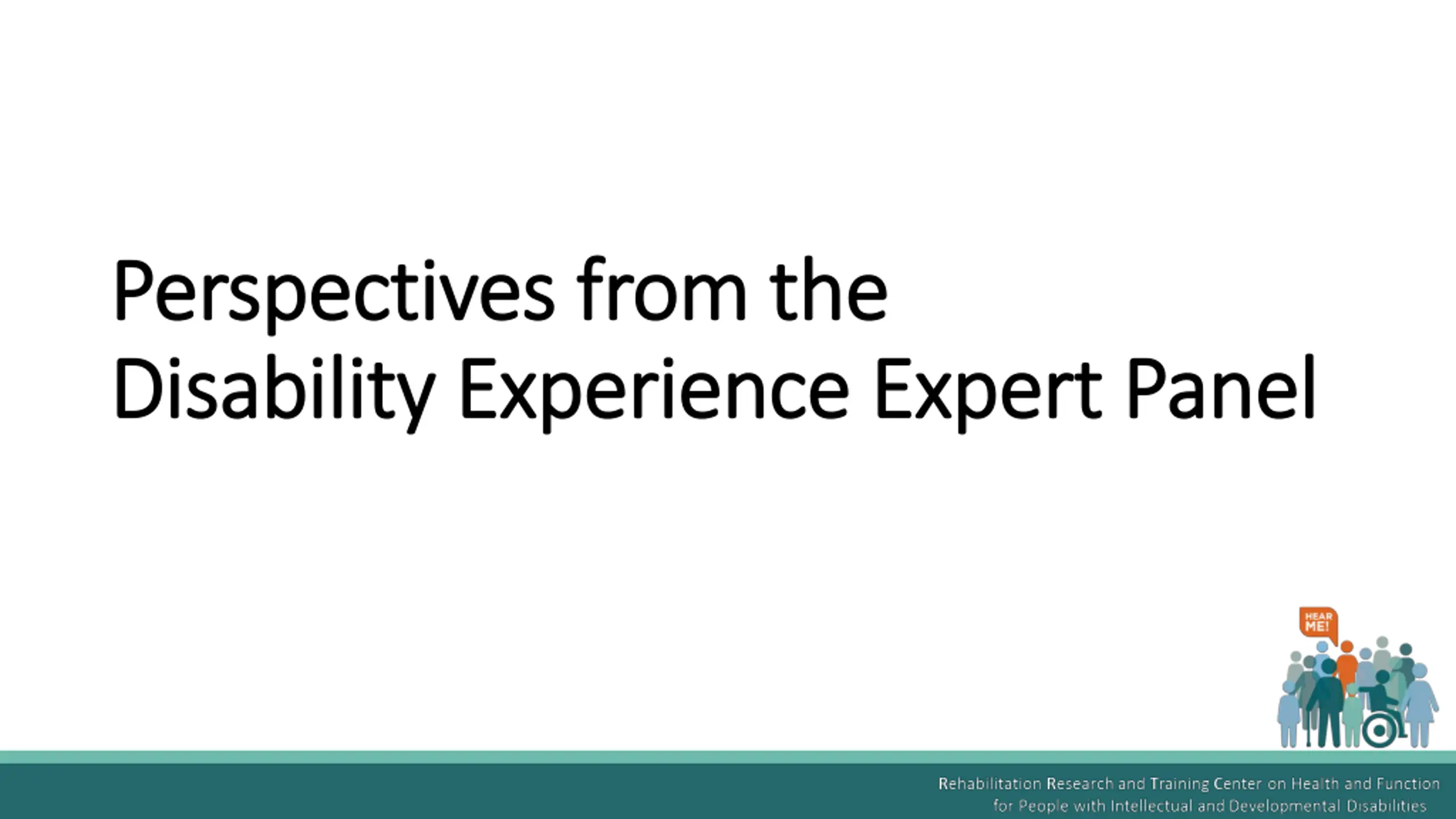 Perspectives from the Disability Experience Expert Panel

HEAR ME!

Rehabilitation Research and Training Center on Health and Function for People with Intellectual and Developmental Disabilities